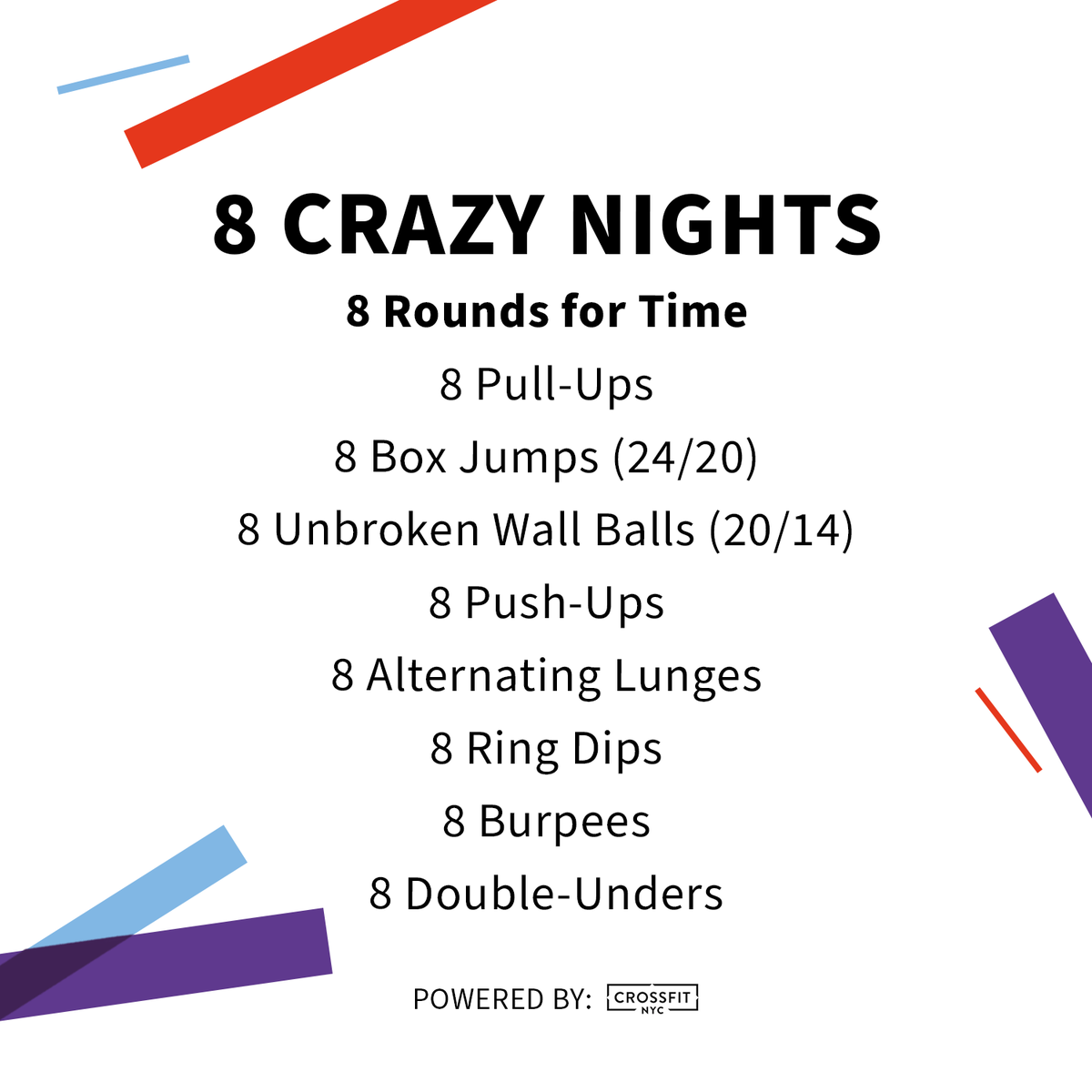 8 CRAZY NIGHTS

8 Rounds for Time

8 Pull-Ups

8 Box Jumps (24/20)

8 Unbroken Wall Balls (20/14)

8 Push-Ups

8 Alternating Lunges

8 Ring Dips

8 Burpees

8 Double-Unders

POWERED BY: CROSSFIT NYC